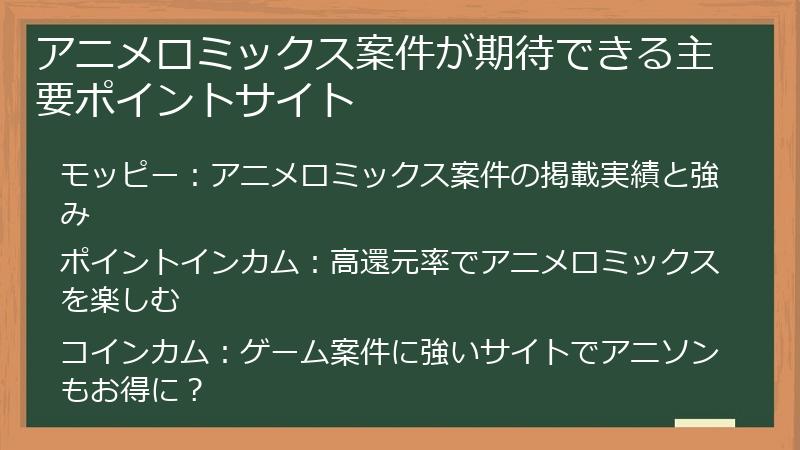 アニメロミックス案件が期待できる主要ポイントサイト

モッピー：アニメロミックス案件の掲載実績と強み

ポイントインカム：高還元率でアニメロミックスを楽しむ

コインカム：ゲーム案件に強いサイトでアニソンもお得に？